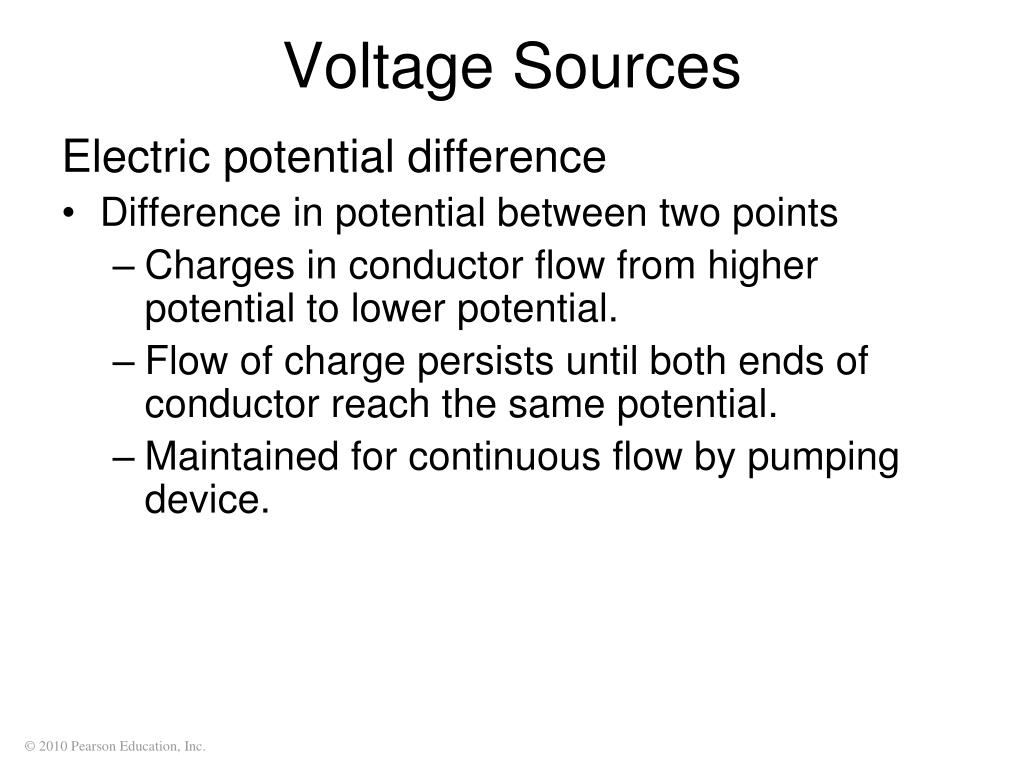 Voltage Sources

Electric potential difference

• Difference in potential between two points

– Charges in conductor flow from higher potential to lower potential.

– Flow of charge persists until both ends of conductor reach the same potential.

– Maintained for continuous flow by pumping device.

© 2010 Pearson Education, Inc.